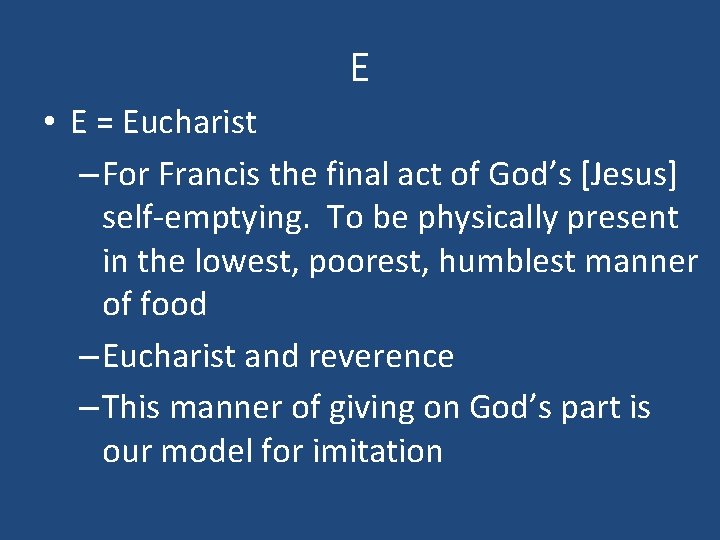 E

• E = Eucharist

– For Francis the final act of God’s [Jesus] self-emptying. To be physically present in the lowest, poorest, humblest manner of food

– Eucharist and reverence

– This manner of giving on God’s part is our model for imitation